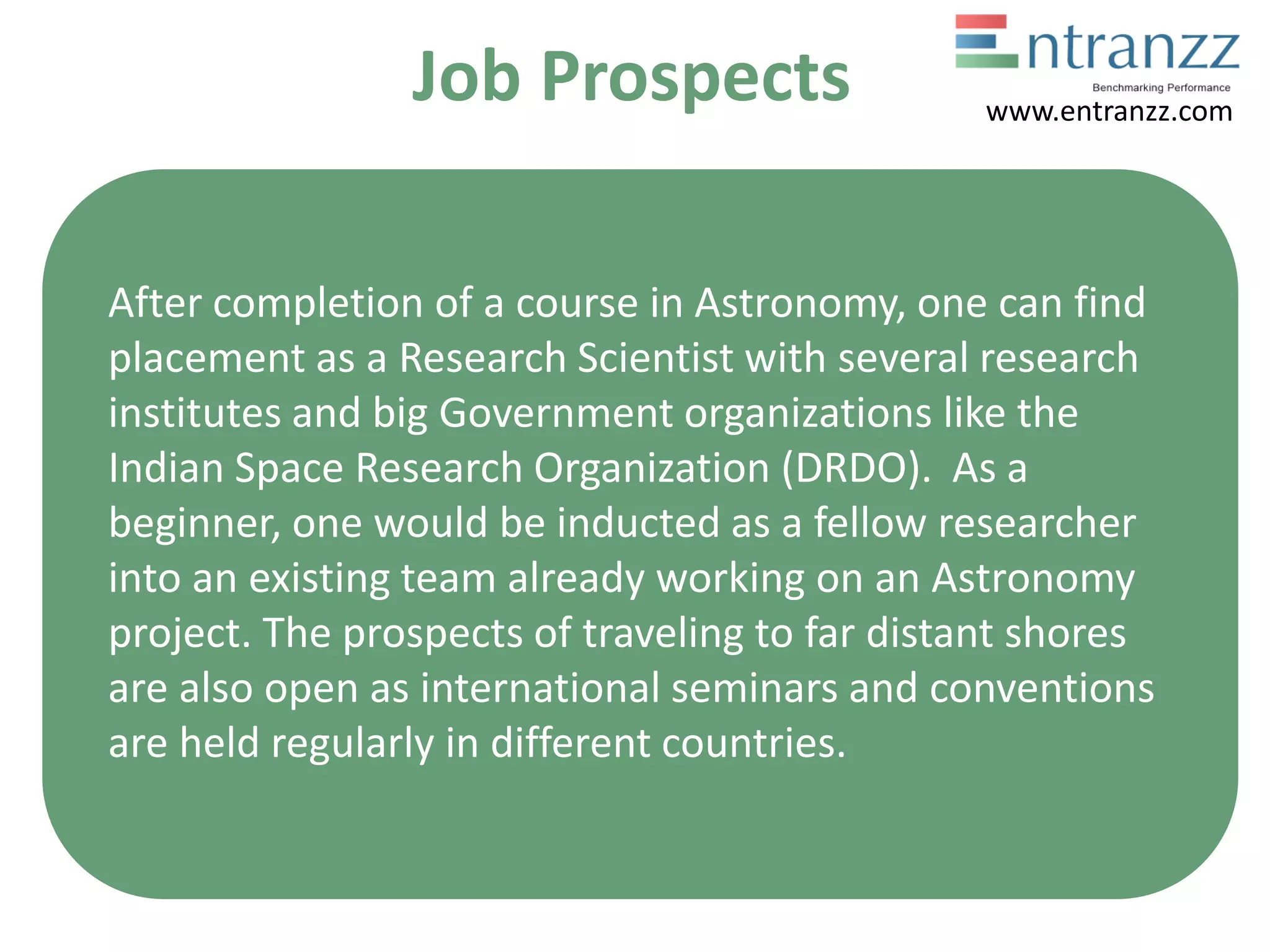 Job Prospects

Entranzz
Benchmarking Performance
www.entranzz.com

After completion of a course in Astronomy, one can find placement as a Research Scientist with several research institutes and big Government organizations like the Indian Space Research Organization (DRDO).  As a beginner, one would be inducted as a fellow researcher into an existing team already working on an Astronomy project. The prospects of traveling to far distant shores are also open as international seminars and conventions are held regularly in different countries.